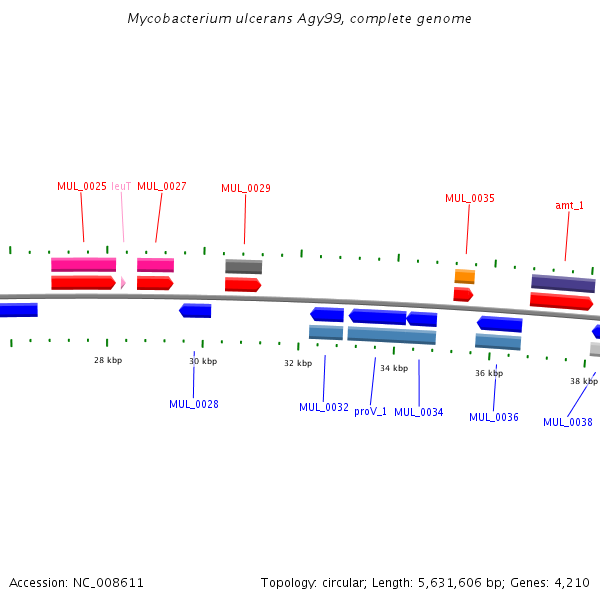 Mycobacterium ulcerans Agy99, complete genome

MUL_0025 leuT MUL_0027 MUL_0029 MUL_0035 amt_1

28 kbp 30 kbp 32 kbp 34 kbp 36 kbp 38 kbp

MUL_0028 MUL_0032 proV_1 MUL_0034 MUL_0036 MUL_0038

Accession: NC_008611

Topology: circular; Length: 5,631,606 bp; Genes: 4,210